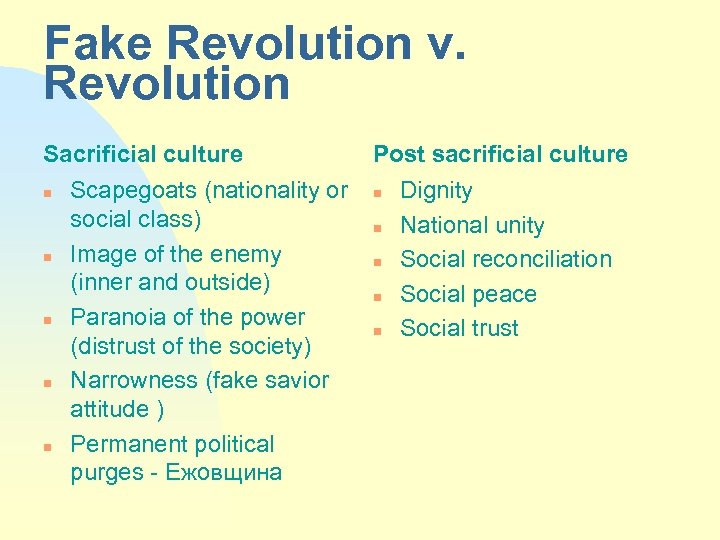 Fake Revolution v. Revolution

Sacrificial culture

- Scapegoats (nationality or social class)
- Image of the enemy (inner and outside)
- Paranoia of the power (distrust of the society)
- Narrowness (fake savior attitude )
- Permanent political purges - Ежовщина

Post sacrificial culture

- Dignity
- National unity
- Social reconciliation
- Social peace
- Social trust